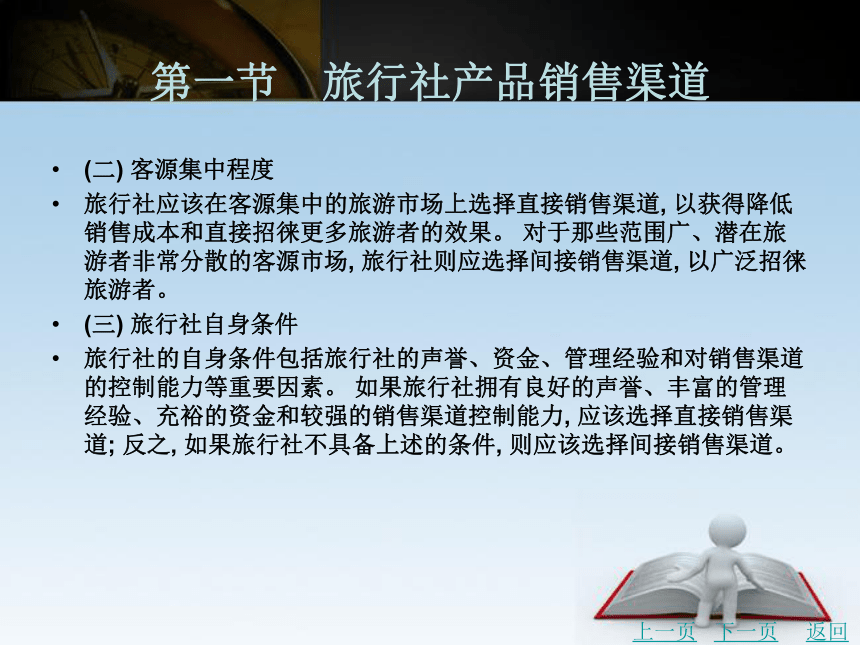 第一节　旅行社产品销售渠道

• (二) 客源集中程度
• 旅行社应该在客源集中的旅游市场上选择直接销售渠道, 以获得降低销售成本和直接招徕更多旅游者的效果。 对于那些范围广、潜在旅游者非常分散的客源市场, 旅行社则应选择间接销售渠道, 以广泛招徕旅游者。
• (三) 旅行社自身条件
• 旅行社的自身条件包括旅行社的声誉、资金、管理经验和对销售渠道的控制能力等重要因素。 如果旅行社拥有良好的声誉、丰富的管理经验、充裕的资金和较强的销售渠道控制能力, 应该选择直接销售渠道; 反之, 如果旅行社不具备上述的条件, 则应该选择间接销售渠道。

上一页　下一页　返回